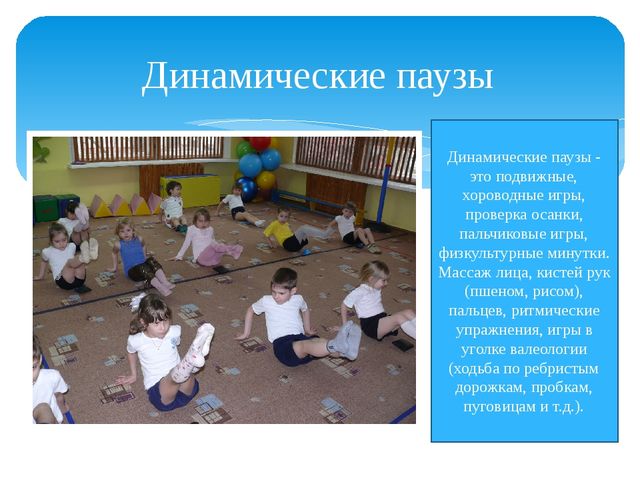 Динамические паузы

Динамические паузы - это подвижные, хороводные игры, проверка осанки, пальчиковые игры, физкультурные минутки. Массаж лица, кистей рук (пшеном, рисом), пальцев, ритмические упражнения, игры в уголке валеологии (ходьба по ребристым дорожкам, пробкам, пуговицам и т.д.).